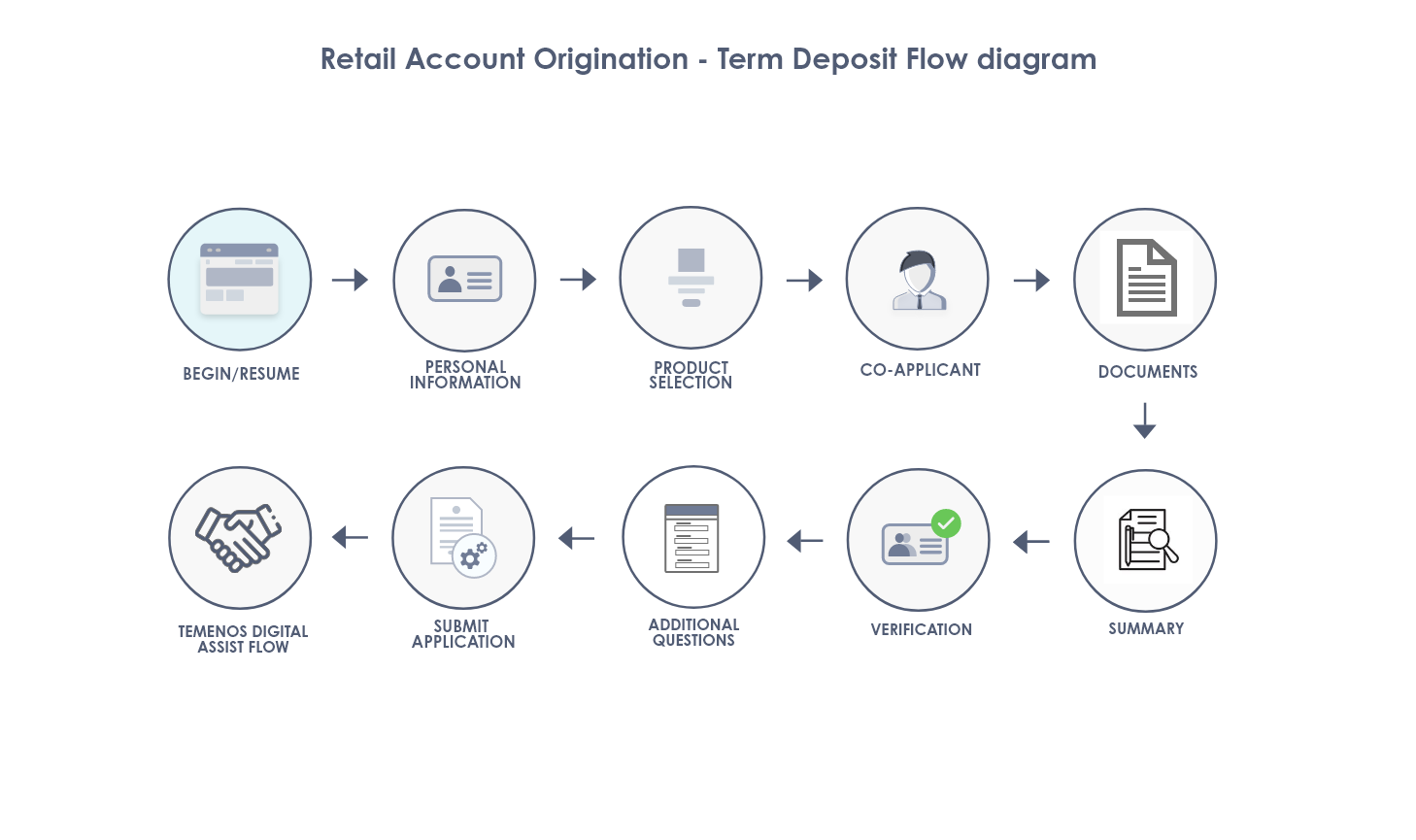 Retail Account Origination - Term Deposit Flow diagram

BEGIN/RESUME

PERSONAL INFORMATION

PRODUCT SELECTION

CO-APPLICANT

DOCUMENTS

SUMMARY

VERIFICATION

ADDITIONAL QUESTIONS

SUBMIT APPLICATION

TEMENOS DIGITAL ASSIST FLOW